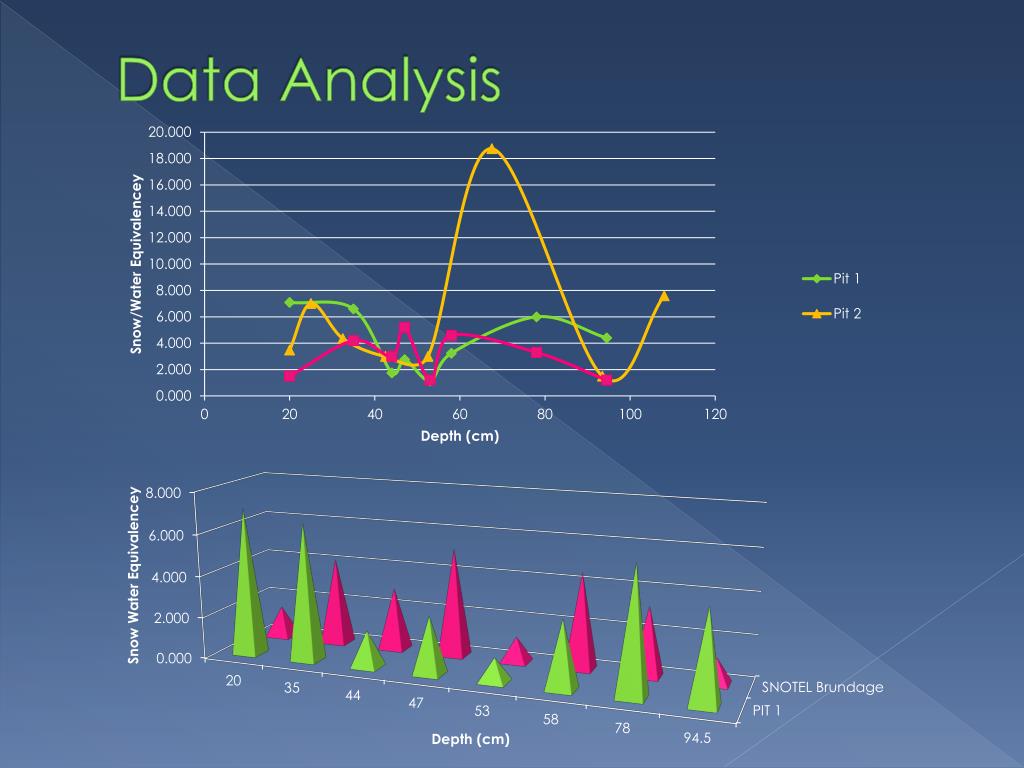 Data Analysis

Snow/Water Equivalencey

20.000
18.000
16.000
14.000
12.000
10.000
8.000
6.000
4.000
2.000
0.000

0 20 40 60 80 100 120

Depth (cm)

Pit 1
Pit 2

Snow Water Equivalencey

8.000
6.000
4.000
2.000
0.000

20 35 44 47 53 58 78 94.5

Depth (cm)

SNOTEL Brundage
PIT 1